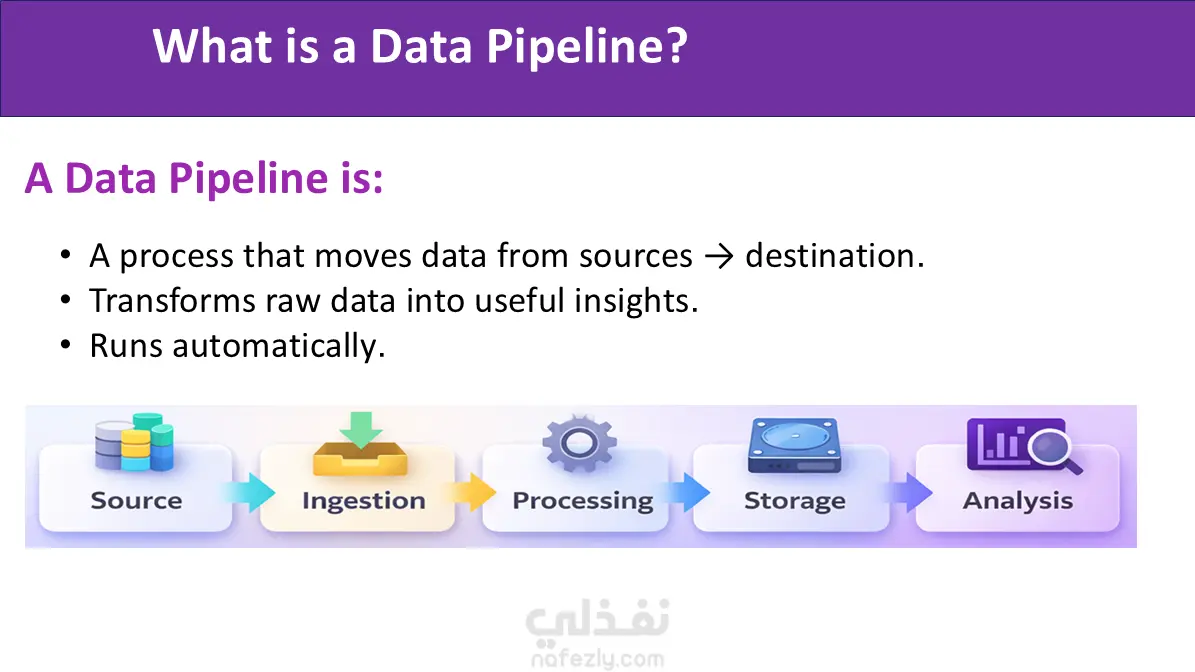 What is a Data Pipeline?

A Data Pipeline is:

• A process that moves data from sources → destination.
• Transforms raw data into useful insights.
• Runs automatically.

Source
Ingestion
Processing
Storage
Analysis

نفذلي
nafezly.com